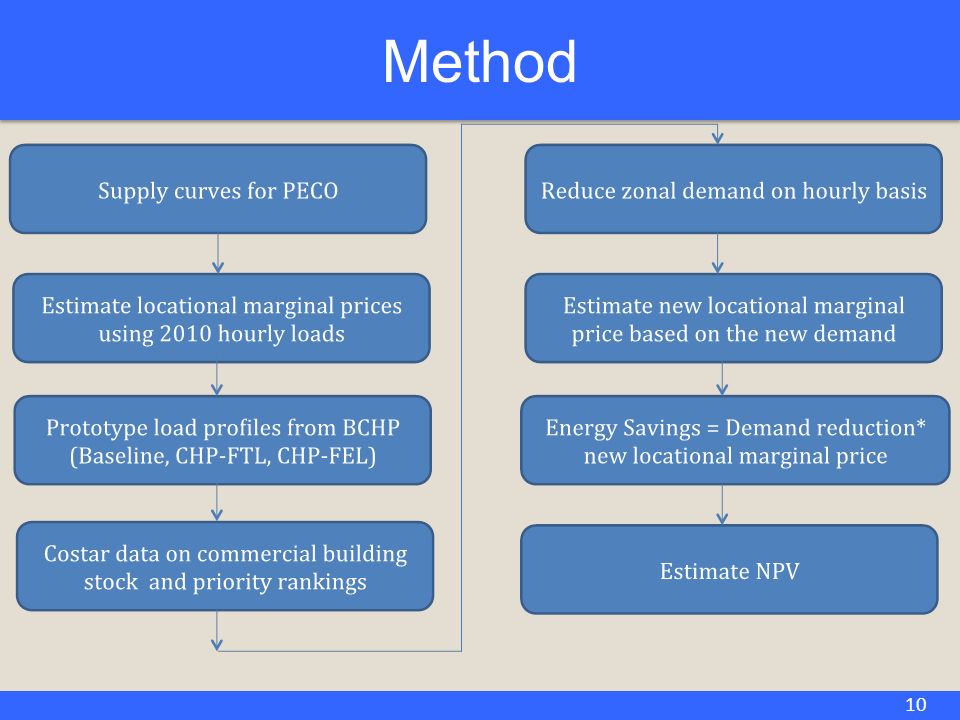 Method

Supply curves for PECO

Estimate locational marginal prices using 2010 hourly loads

Prototype load profiles from BCHP (Baseline, CHP-FTL, CHP-FEL)

Costar data on commercial building stock and priority rankings

Reduce zonal demand on hourly basis

Estimate new locational marginal price based on the new demand

Energy Savings = Demand reduction* new locational marginal price

Estimate NPV

10